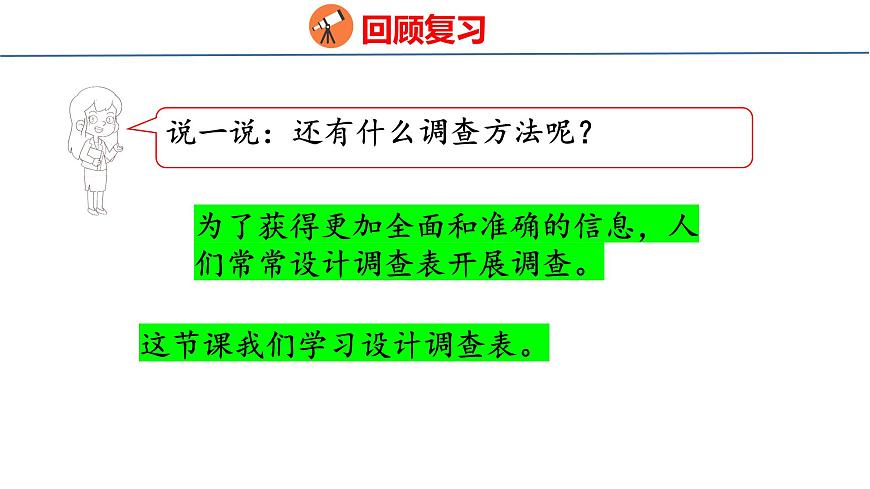 回顾复习

说一说：还有什么调查方法呢？

为了获得更加全面和准确的信息，人们常常设计调查表开展调查。

这节课我们学习设计调查表。